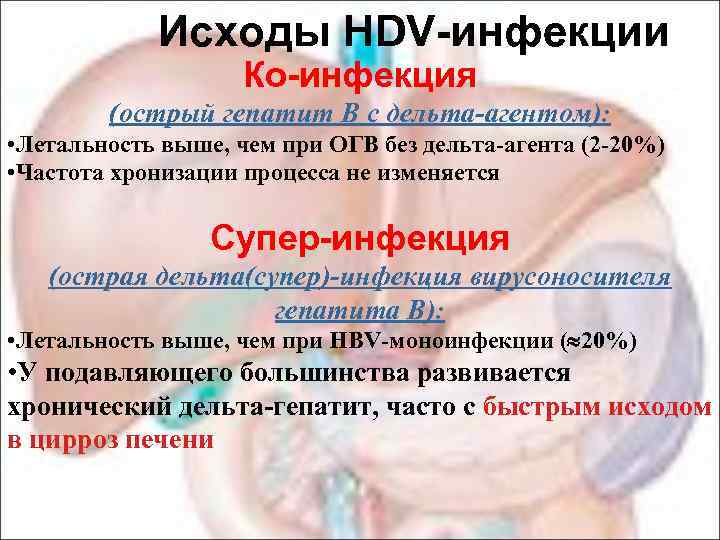 Исходы HDV-инфекции

Ко-инфекция

(острый гепатит В с дельта-агентом):

•Летальность выше, чем при ОГВ без дельта-агента (2-20%)

•Частота хронизации процесса не изменяется

Супер-инфекция

(острая дельта(супер)-инфекция вирусоносителя гепатита В):

•Летальность выше, чем при HBV-моноинфекции ($\approx$20%)

•У подавляющего большинства развивается хронический дельта-гепатит, часто с быстрым исходом в цирроз печени